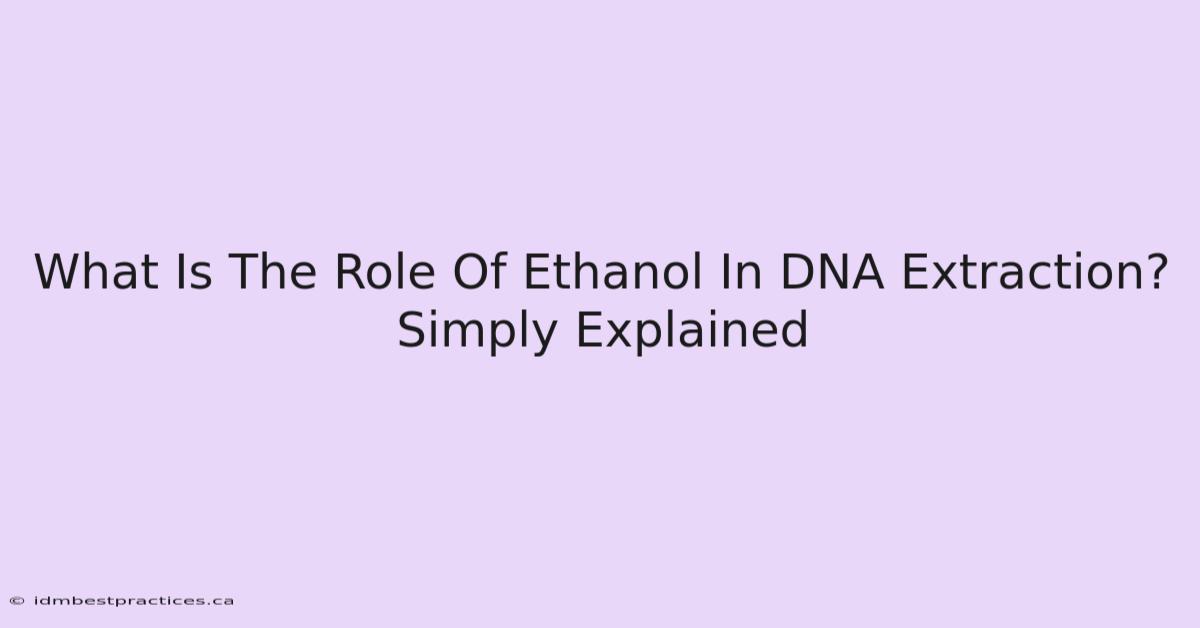 What Is The Role Of Ethanol In DNA Extraction? Simply Explained

© idmbestpractices.ca